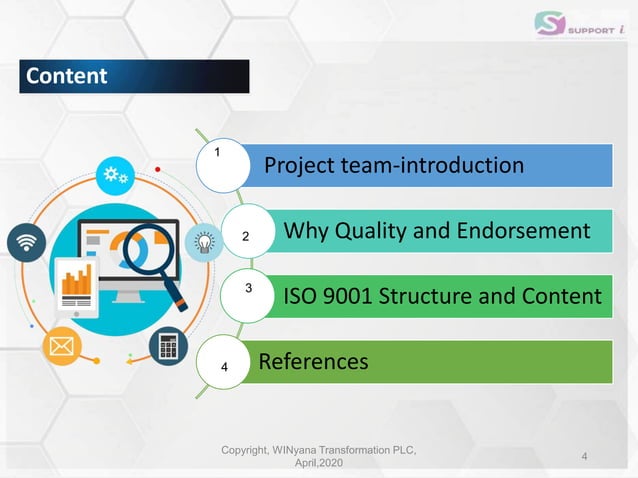 SUPPORT i

Content

1 Project team-introduction

2 Why Quality and Endorsement

3 ISO 9001 Structure and Content

4 References

Copyright, WINyana Transformation PLC, April,2020

4